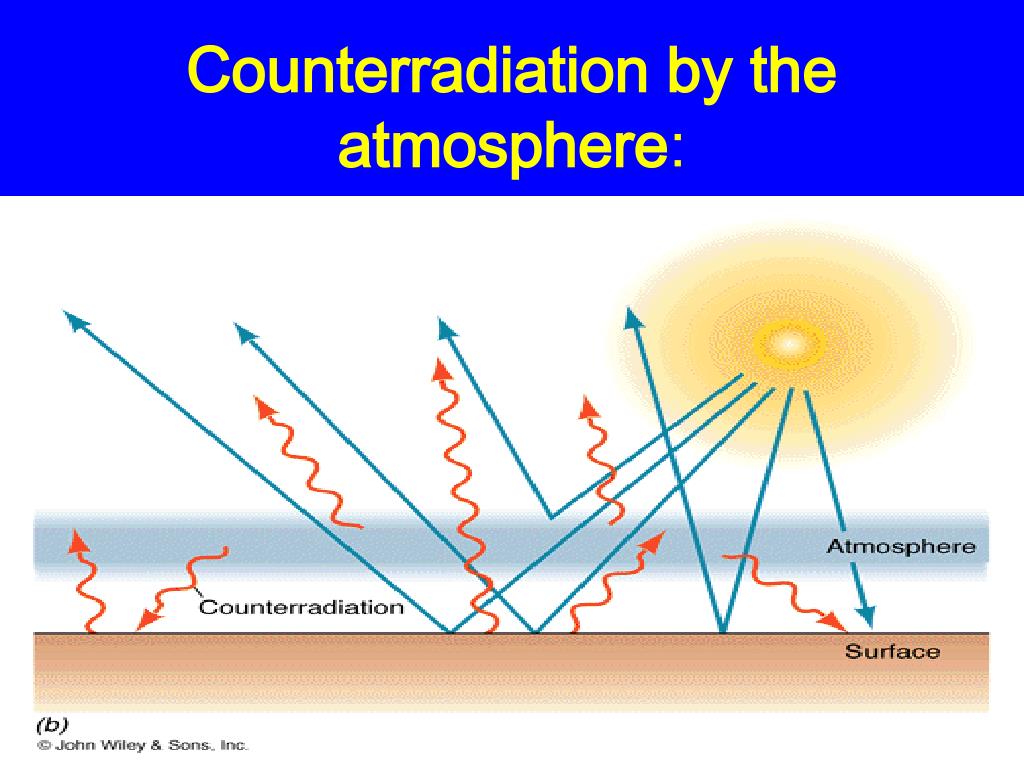 Counterradiation by the atmosphere:

Atmosphere

Counterradiation

Surface

(b)
© John Wiley & Sons, Inc.